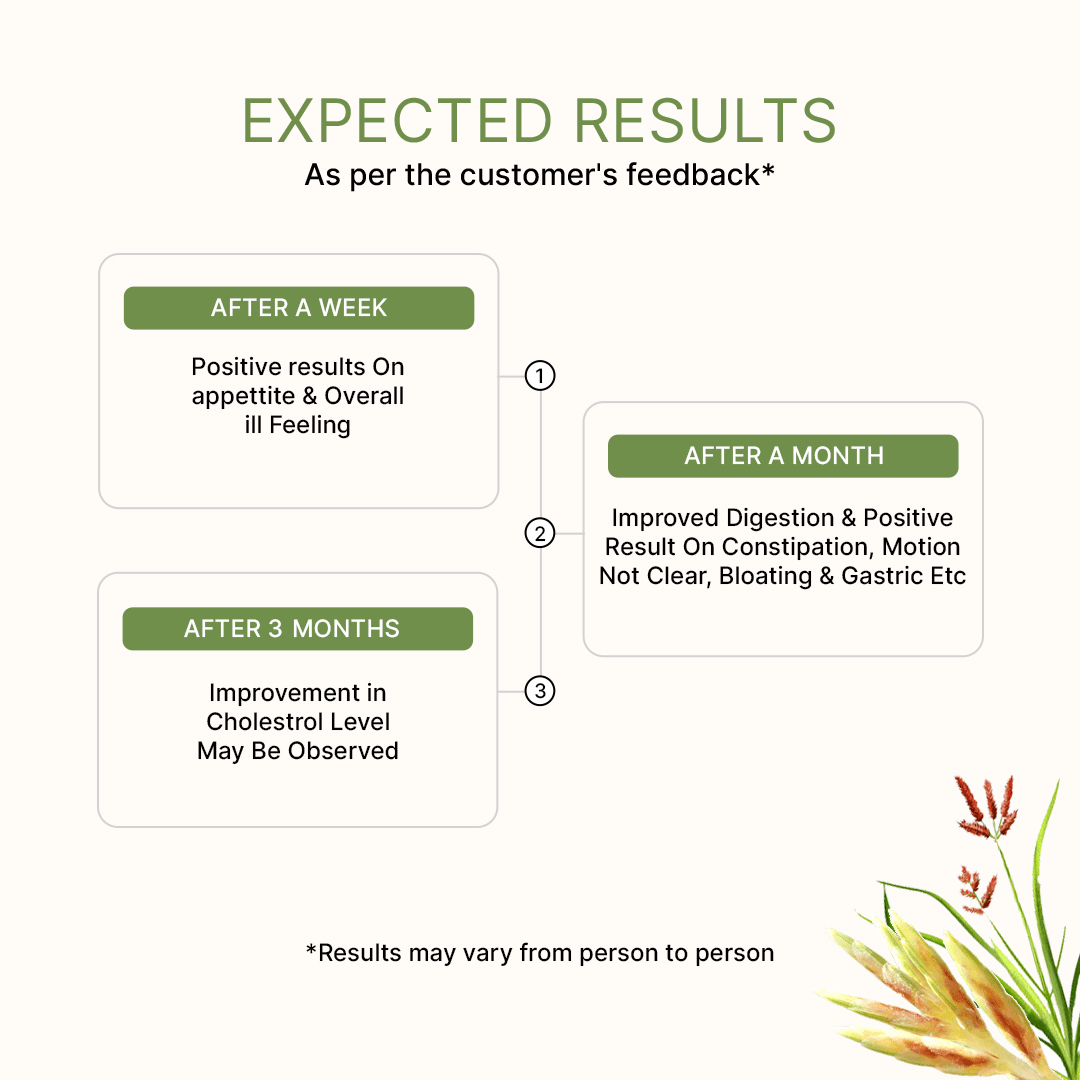 EXPECTED RESULTS
As per the customer's feedback*

AFTER A WEEK
Positive results On appettite & Overall ill Feeling

1

AFTER A MONTH
Improved Digestion & Positive Result On Constipation, Motion Not Clear, Bloating & Gastric Etc

2

AFTER 3 MONTHS
Improvement in Cholestrol Level May Be Observed

3

*Results may vary from person to person